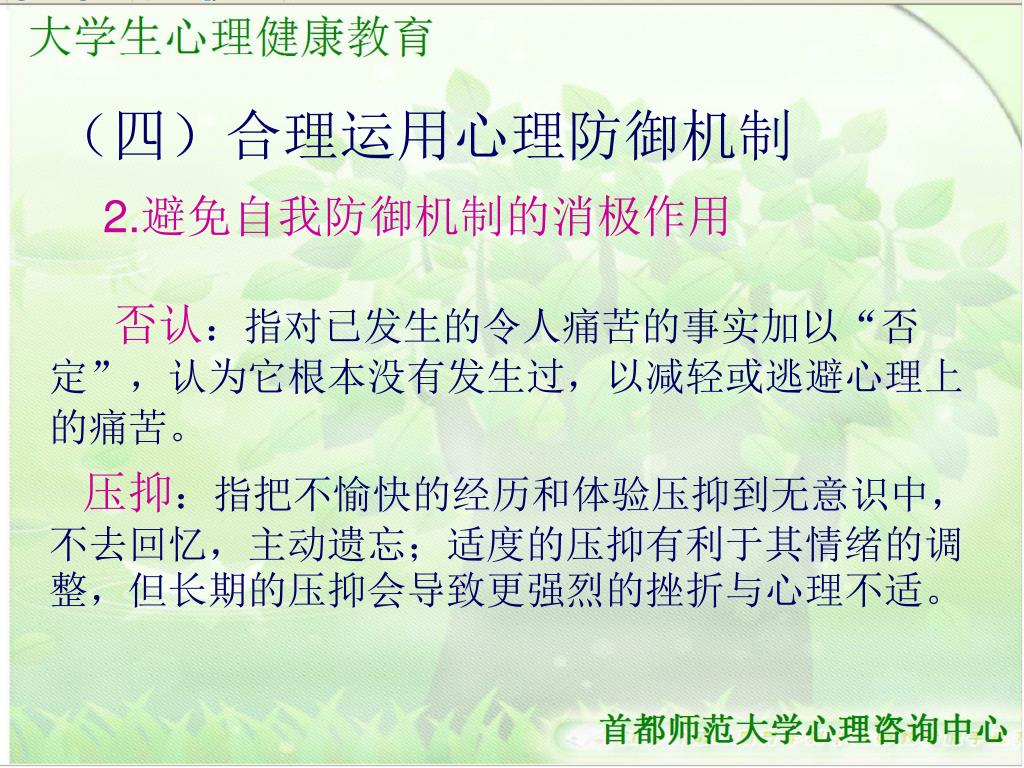 大学生心理健康教育

（四）合理运用心理防御机制

2.避免自我防御机制的消极作用

否认：指对已发生的令人痛苦的事实加以“否定”，认为它根本没有发生过，以减轻或逃避心理上的痛苦。

压抑：指把不愉快的经历和体验压抑到无意识中，不去回忆，主动遗忘；适度的压抑有利于其情绪的调整，但长期的压抑会导致更强烈的挫折与心理不适。

首都师范大学心理咨询中心